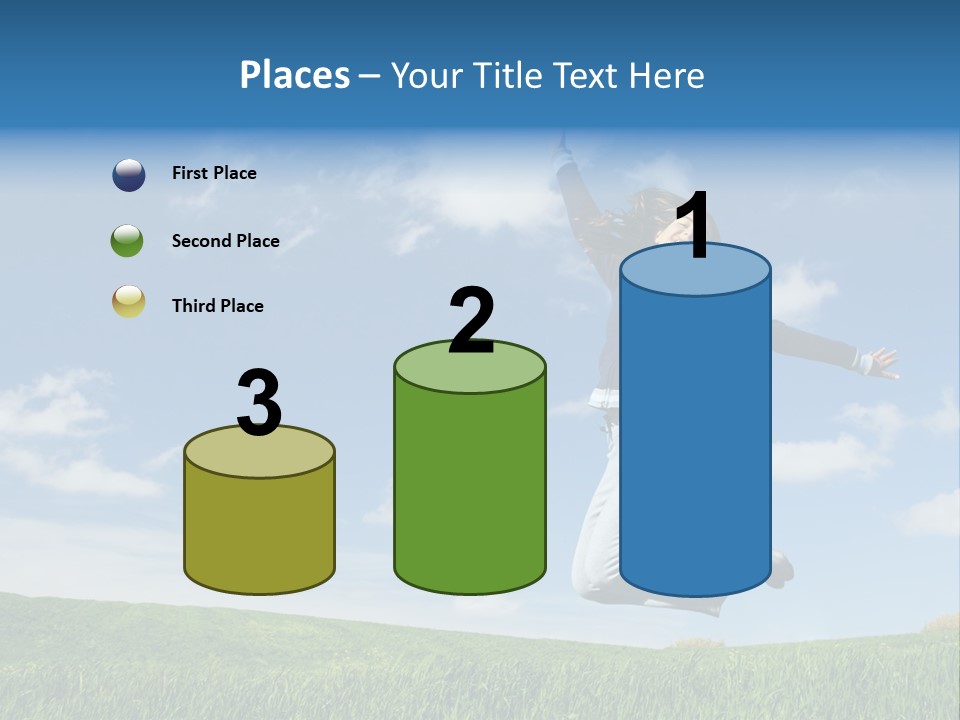 Places – Your Title Text Here

First Place

Second Place

Third Place

3

2

1